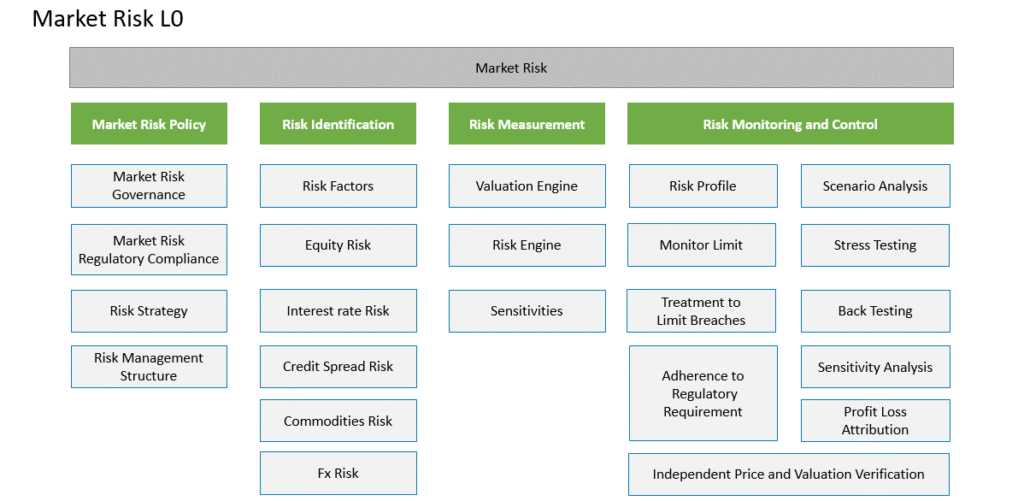 Market Risk L0

Market Risk

Market Risk Policy

Market Risk Governance

Market Risk Regulatory Compliance

Risk Strategy

Risk Management Structure

Risk Identification

Risk Factors

Equity Risk

Interest rate Risk

Credit Spread Risk

Commodities Risk

Fx Risk

Risk Measurement

Valuation Engine

Risk Engine

Sensitivities

Risk Monitoring and Control

Risk Profile

Monitor Limit

Treatment to Limit Breaches

Adherence to Regulatory Requirement

Scenario Analysis

Stress Testing

Back Testing

Sensitivity Analysis

Profit Loss Attribution

Independent Price and Valuation Verification